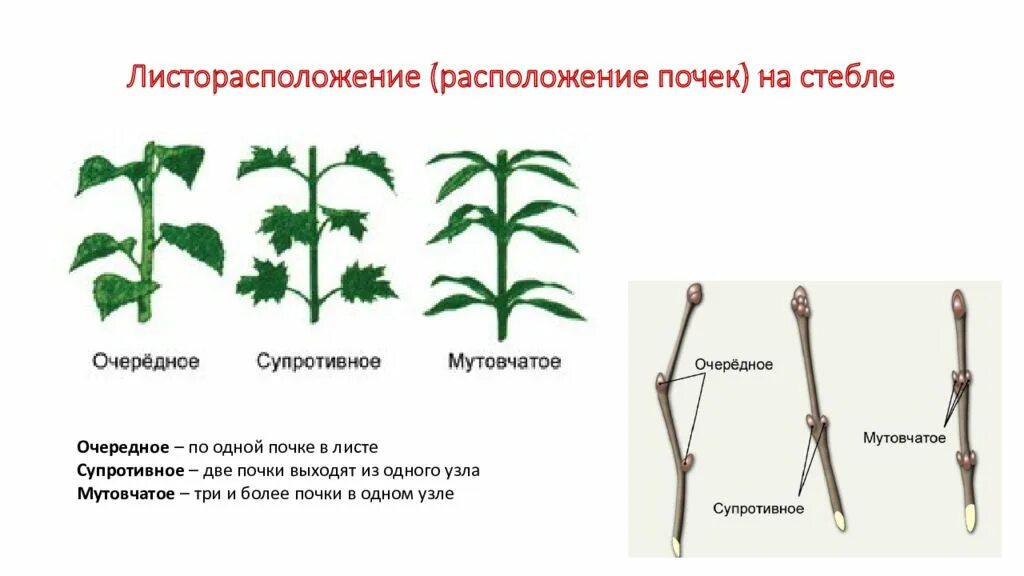 Листорасположение (расположение почек) на стебле

Очерёдное Супротивное Мутовчатое

Очередное – по одной почке в листе
Супротивное – две почки выходят из одного узла
Мутовчатое – три и более почки в одном узле

Очерёдное
Мутовчатое
Супротивное